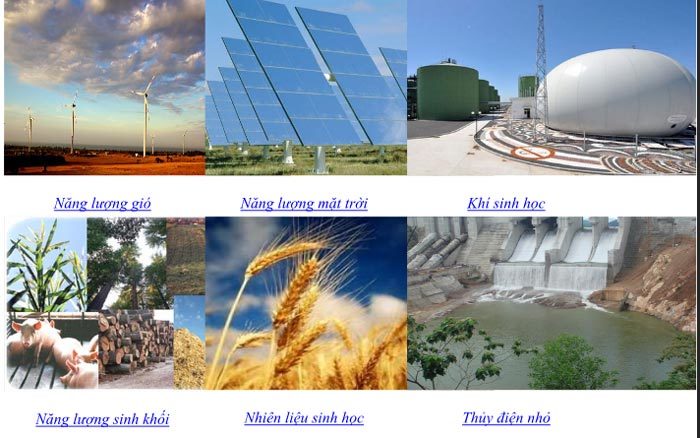 Năng lượng gió

Năng lượng mặt trời

Khí sinh học

Năng lượng sinh khối

Nhiên liệu sinh học

Thủy điện nhỏ